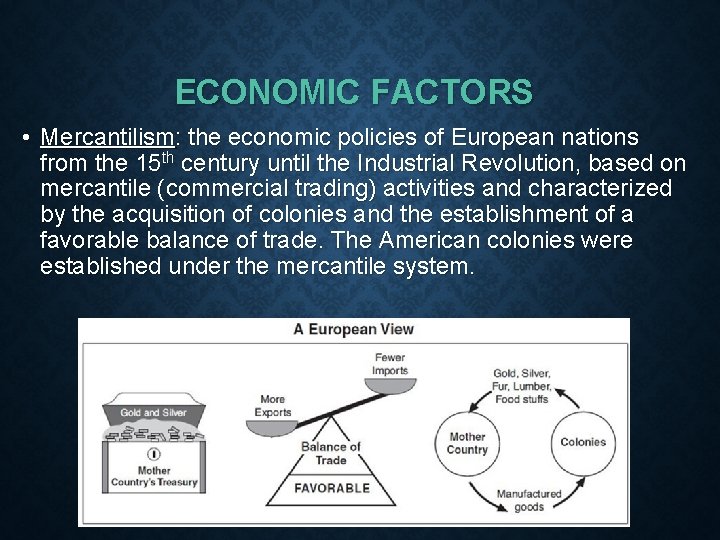 ECONOMIC FACTORS

• Mercantilism: the economic policies of European nations from the 15$^{th}$ century until the Industrial Revolution, based on mercantile (commercial trading) activities and characterized by the acquisition of colonies and the establishment of a favorable balance of trade. The American colonies were established under the mercantile system.

A European View

Gold and Silver

Mother Country's Treasury

More Exports

Fewer Imports

Balance of Trade

FAVORABLE

Gold, Silver, Fur, Lumber, Food stuffs

Mother Country

Colonies

Manufactured goods